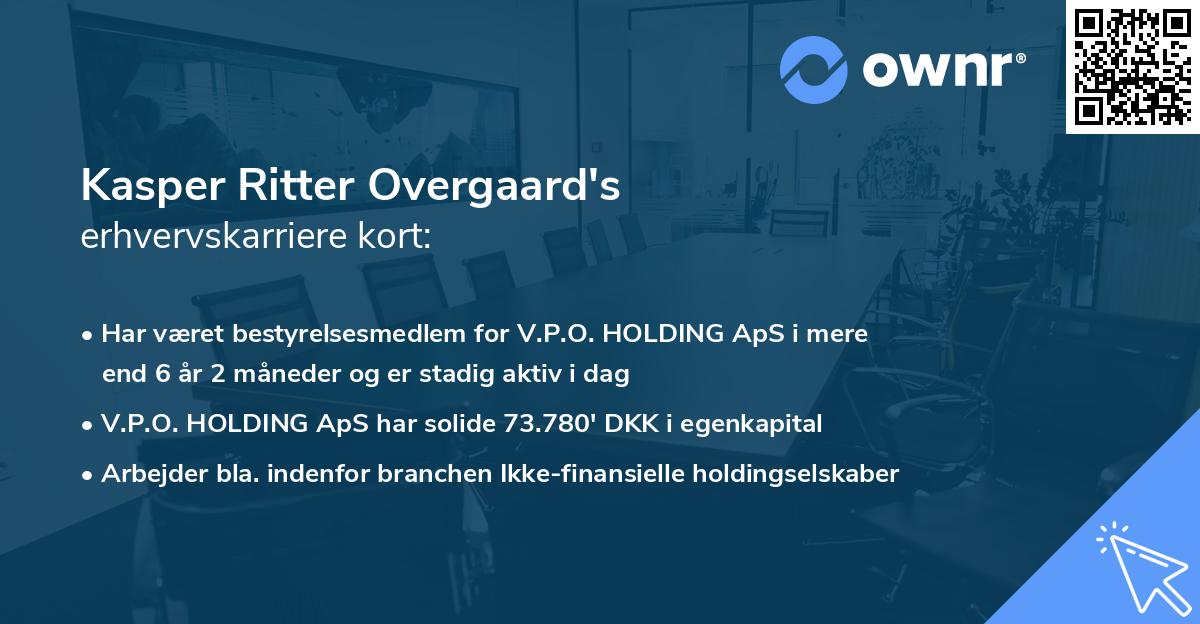 ownr®

Kasper Ritter Overgaard's
erhvervskarriere kort:

• Har været bestyrelsesmedlem for V.P.O. HOLDING ApS i mere end 6 år 2 måneder og er stadig aktiv i dag

• V.P.O. HOLDING ApS har solide 73.780' DKK i egenkapital

• Arbejder bla. indenfor branchen Ikke-finansielle holdingselskaber